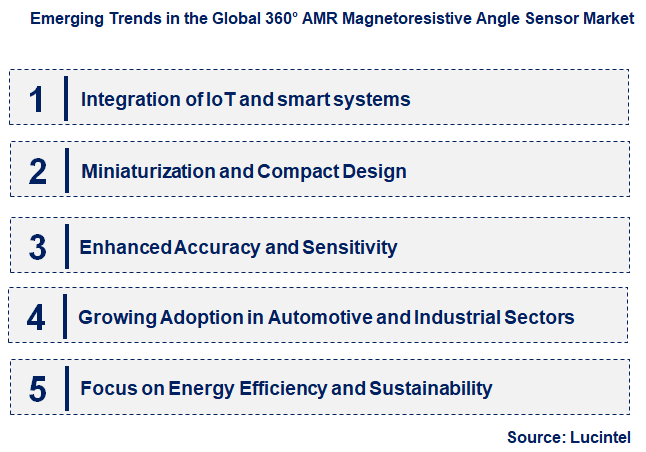 Emerging Trends in the Global 360° AMR Magnetoresistive Angle Sensor Market

1 Integration of IoT and smart systems

2 Miniaturization and Compact Design

3 Enhanced Accuracy and Sensitivity

4 Growing Adoption in Automotive and Industrial Sectors

5 Focus on Energy Efficiency and Sustainability

Source: Lucintel